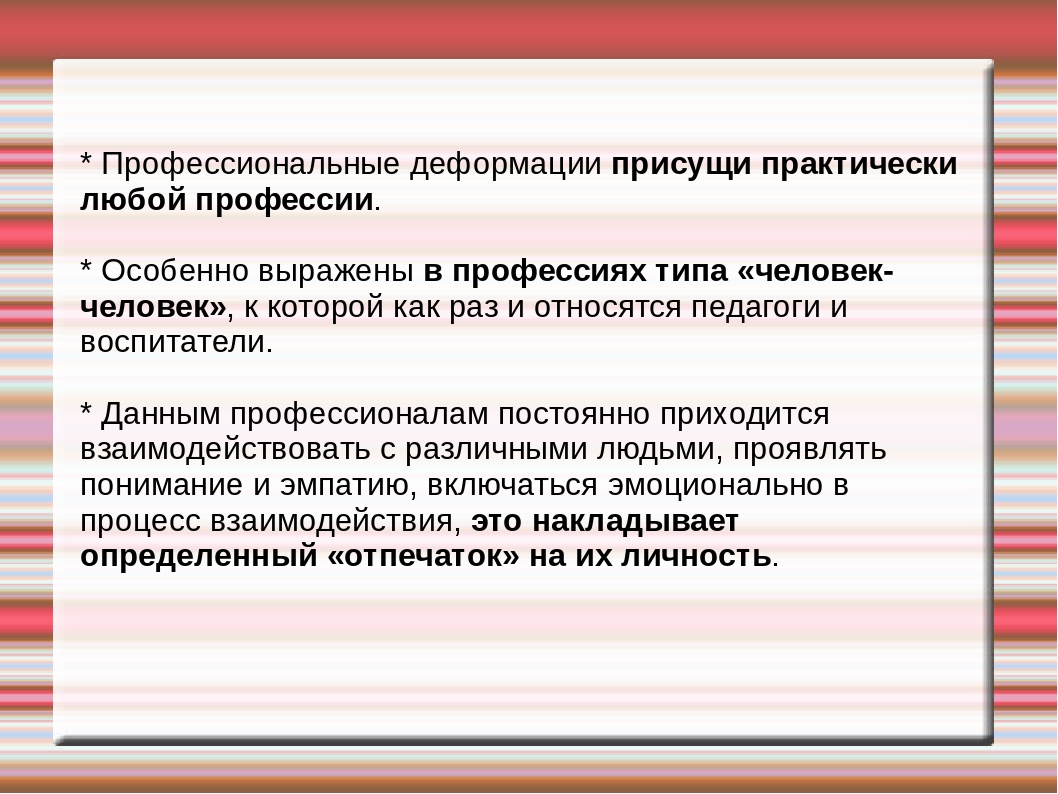 * Профессиональные деформации присущи практически любой профессии.

* Особенно выражены в профессиях типа «человек-человек», к которой как раз и относятся педагоги и воспитатели.

* Данным профессионалам постоянно приходится взаимодействовать с различными людьми, проявлять понимание и эмпатию, включаться эмоционально в процесс взаимодействия, это накладывает определенный «отпечаток» на их личность.